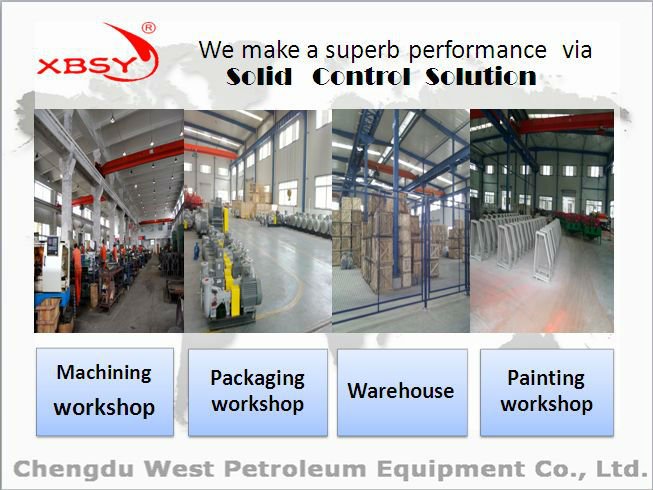 XBSY®

We make a superb performance via
Solid Control Solution

Machining workshop

Packaging workshop

Warehouse

Painting workshop

Chengdu West Petroleum Equipment Co., Ltd.